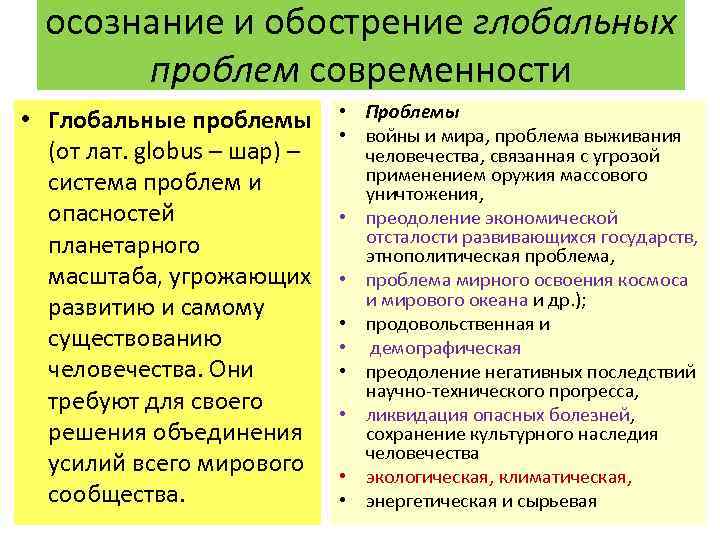 осознание и обострение глобальных проблем современности

• Глобальные проблемы (от лат. globus – шар) – система проблем и опасностей планетарного масштаба, угрожающих развитию и самому существованию человечества. Они требуют для своего решения объединения усилий всего мирового сообщества.

• Проблемы
• войны и мира, проблема выживания человечества, связанная с угрозой применением оружия массового уничтожения,
• преодоление экономической отсталости развивающихся государств, этнополитическая проблема,
• проблема мирного освоения космоса и мирового океана и др.);
• продовольственная и
• демографическая
• преодоление негативных последствий научно-технического прогресса,
• ликвидация опасных болезней, сохранение культурного наследия человечества
• экологическая, климатическая,
• энергетическая и сырьевая